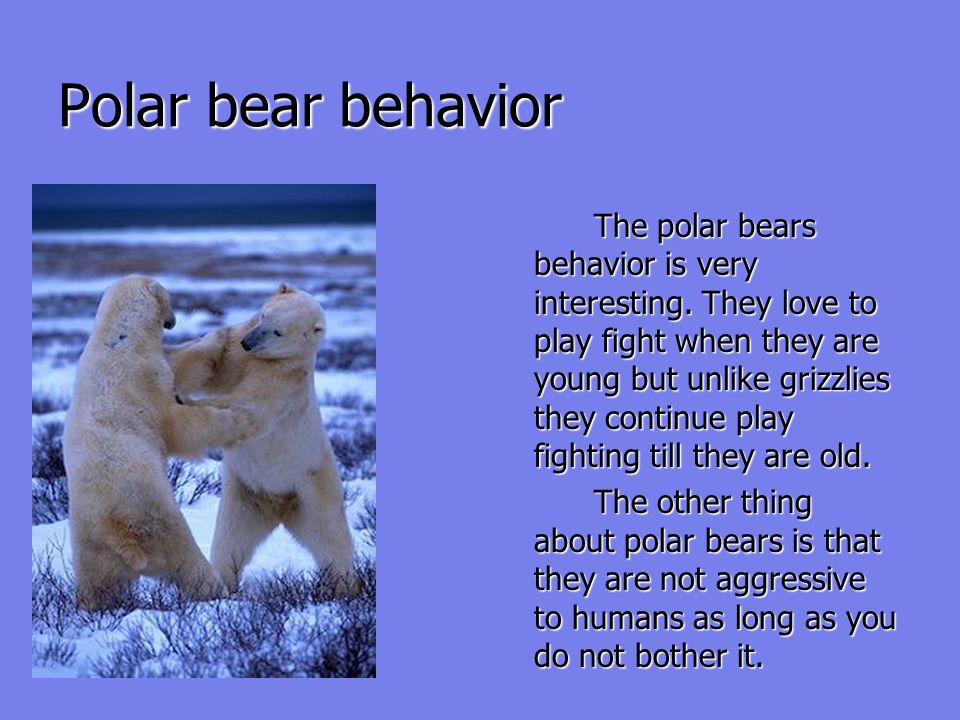 Polar bear behavior

The polar bears behavior is very interesting. They love to play fight when they are young but unlike grizzlies they continue play fighting till they are old.

The other thing about polar bears is that they are not aggressive to humans as long as you do not bother it.